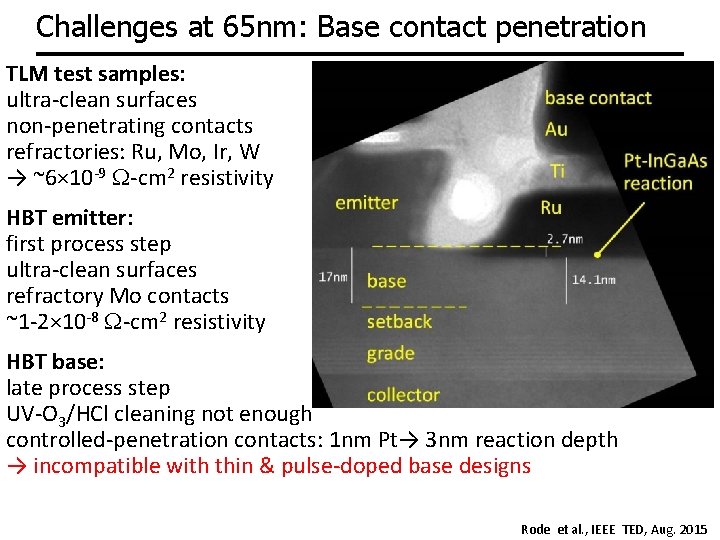 Challenges at 65nm: Base contact penetration

**TLM test samples:**
ultra-clean surfaces
non-penetrating contacts
refractories: Ru, Mo, Ir, W
→ ~$6\times10^{-9}$ $\Omega$-cm$^2$ resistivity

**HBT emitter:**
first process step
ultra-clean surfaces
refractory Mo contacts
~$1$-$2\times10^{-8}$ $\Omega$-cm$^2$ resistivity

**HBT base:**
late process step
UV-$O_3$/HCl cleaning not enough
controlled-penetration contacts: 1nm Pt→ 3nm reaction depth
→ incompatible with thin & pulse-doped base designs

base contact
Au
Ti
Ru
Pt-InGaAs reaction
emitter
2.7nm
17nm
base
14.1nm
setback
grade
collector

Rode et al., IEEE TED, Aug. 2015